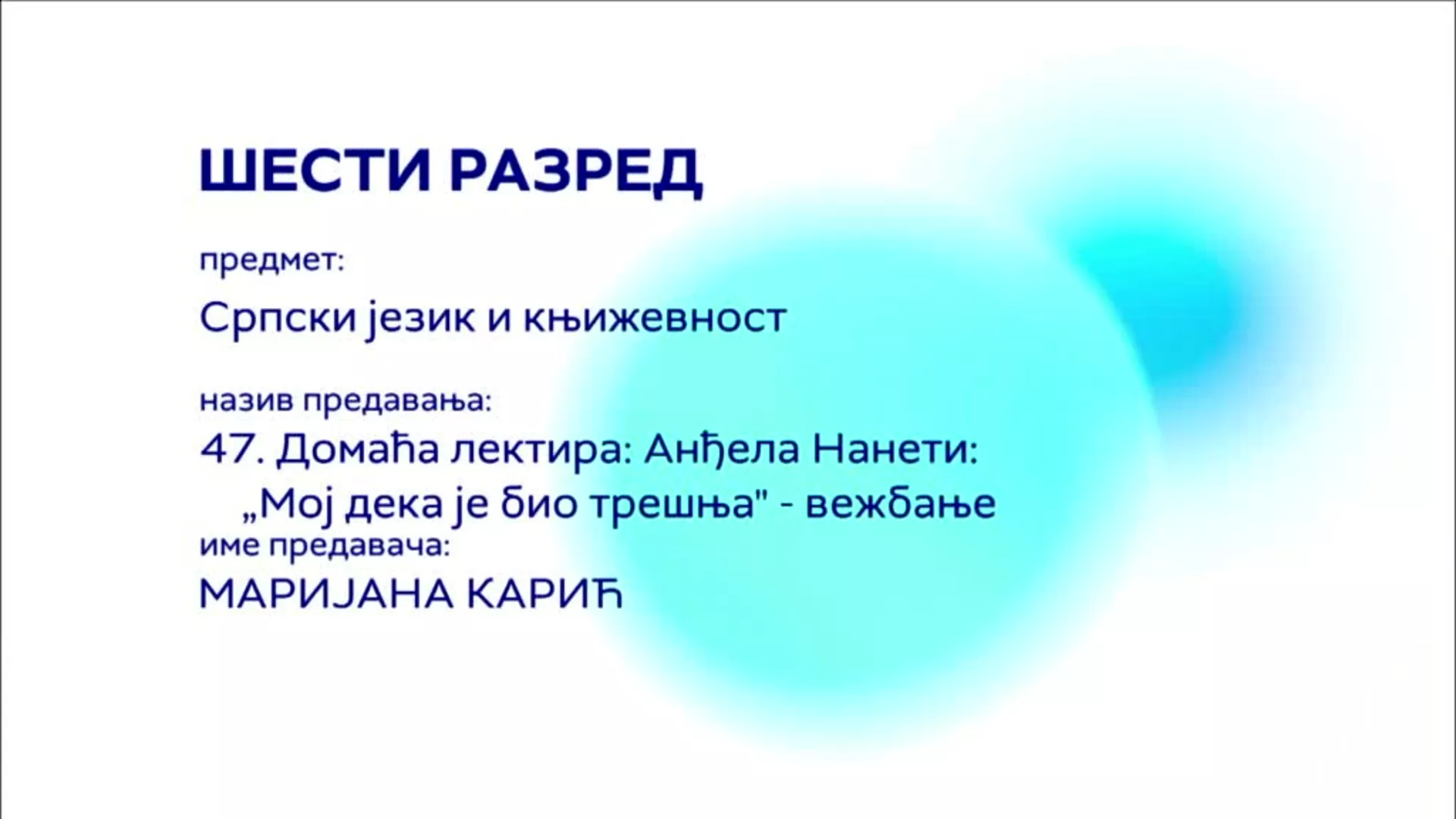 ШЕСТИ РАЗРЕД

предмет:

Српски језик и књижевност

назив предавања:

47. Домаћа лектира: Анђела Нанети: „Мој дека је био трешња" - вежбање

име предавача:

МАРИЈАНА КАРИЋ